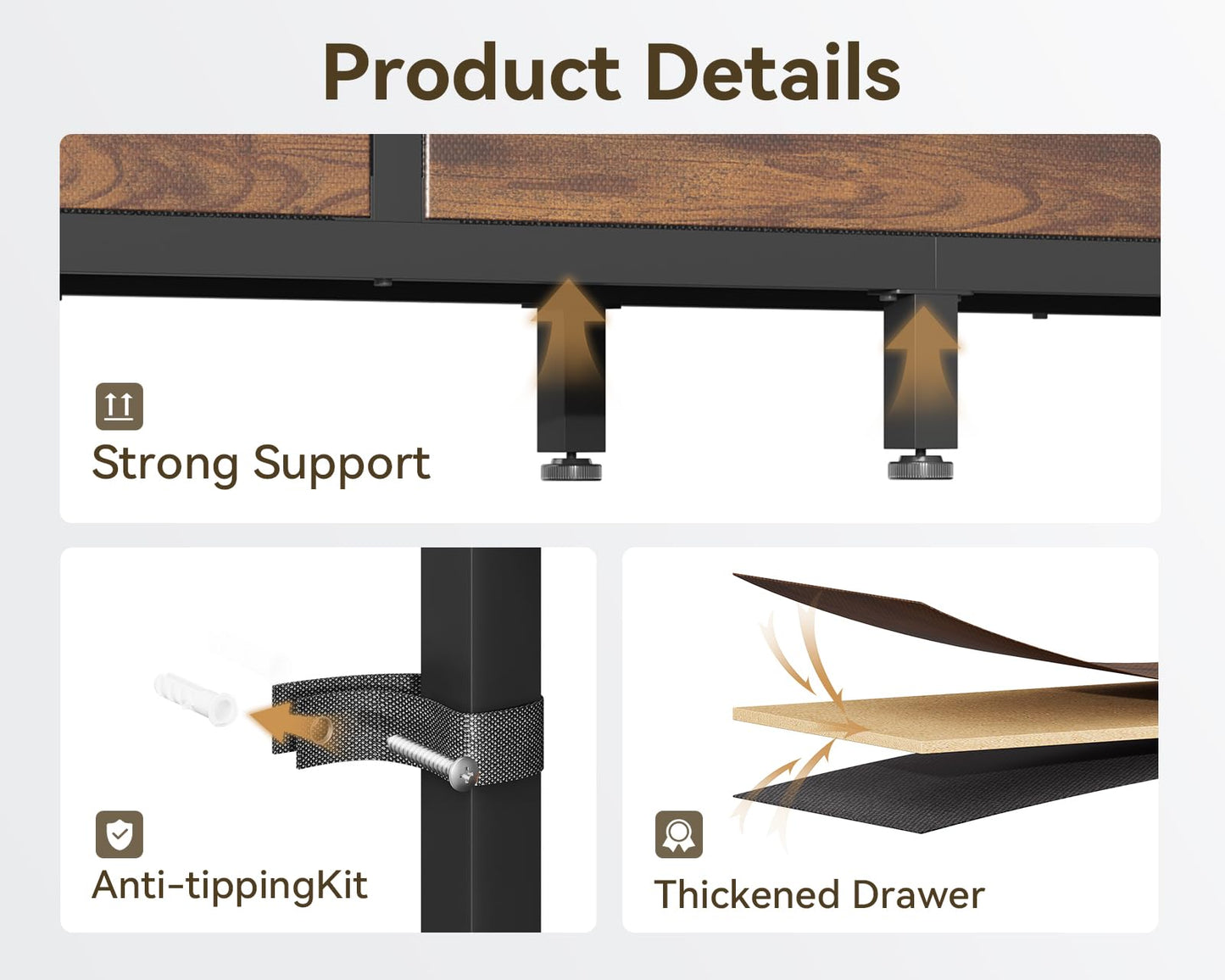 Product Details

Strong Support

Anti-tippingKit

Thickened Drawer